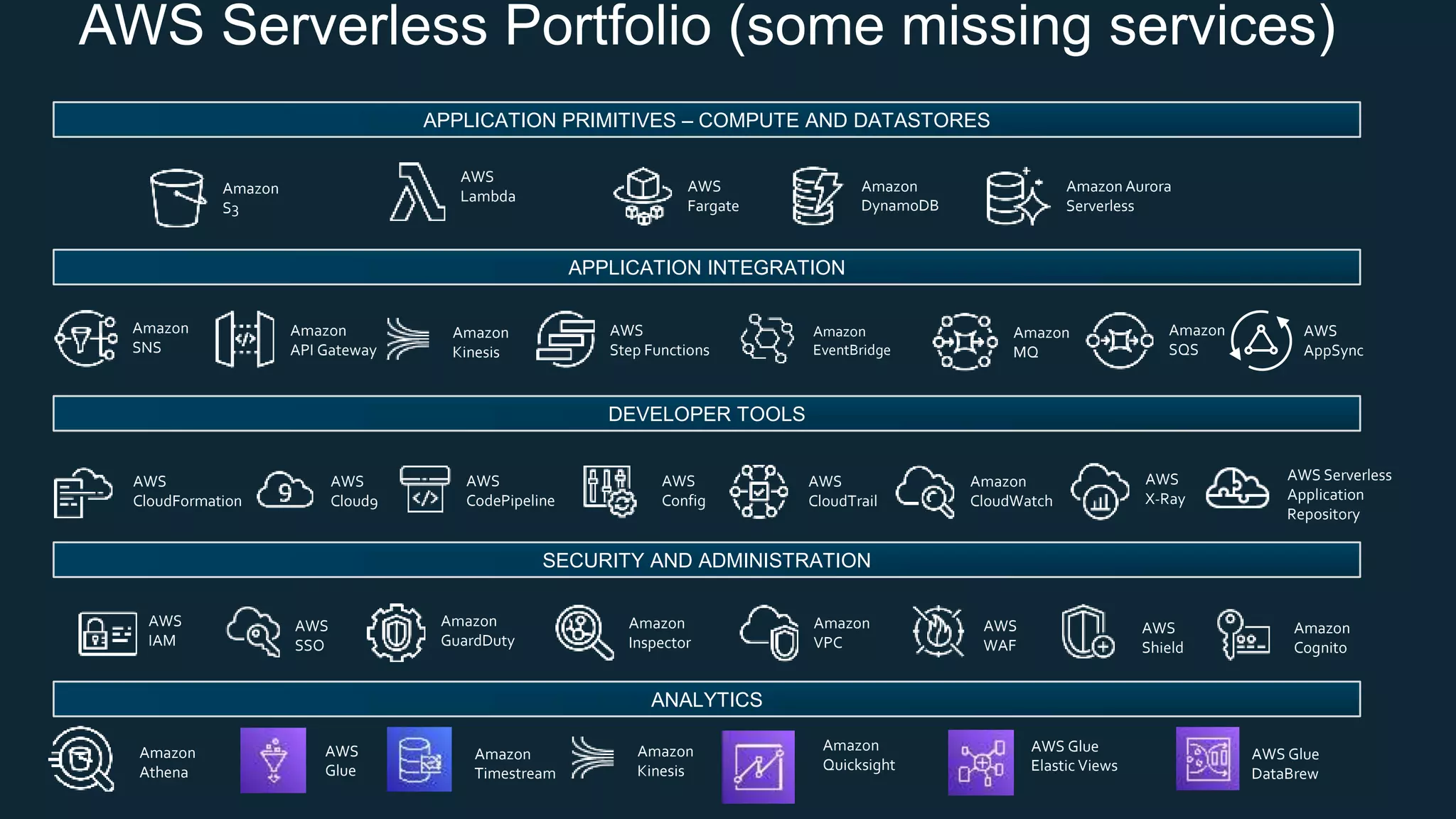 AWS Serverless Portfolio (some missing services)

APPLICATION PRIMITIVES – COMPUTE AND DATASTORES

Amazon S3

AWS Lambda

AWS Fargate

Amazon DynamoDB

Amazon Aurora Serverless

APPLICATION INTEGRATION

Amazon SNS

Amazon API Gateway

Amazon Kinesis

AWS Step Functions

Amazon EventBridge

Amazon MQ

Amazon SQS

AWS AppSync

DEVELOPER TOOLS

AWS CloudFormation

AWS Cloud9

AWS CodePipeline

AWS Config

AWS CloudTrail

Amazon CloudWatch

AWS X-Ray

AWS Serverless Application Repository

SECURITY AND ADMINISTRATION

AWS IAM

AWS SSO

Amazon GuardDuty

Amazon Inspector

Amazon VPC

AWS WAF

AWS Shield

Amazon Cognito

ANALYTICS

Amazon Athena

AWS Glue

Amazon Timestream

Amazon Kinesis

Amazon Quicksight

AWS Glue Elastic Views

AWS Glue DataBrew